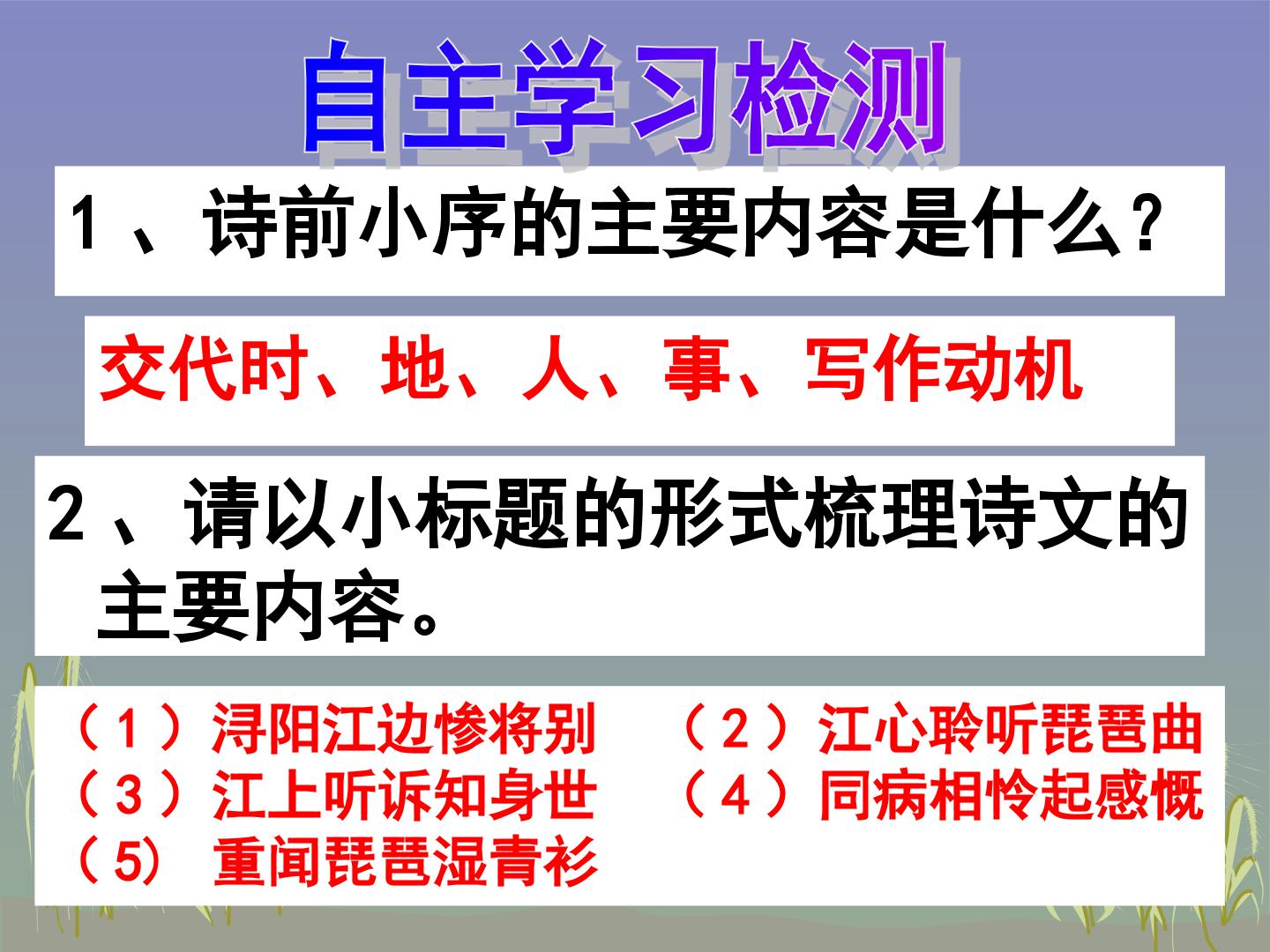 自主学习检测

1、诗前小序的主要内容是什么？

交代时、地、人、事、写作动机

2、请以小标题的形式梳理诗文的主要内容。

（1）浔阳江边惨将别 （2）江心聆听琵琶曲
（3）江上听诉知身世 （4）同病相怜起感慨
（5）重闻琵琶湿青衫